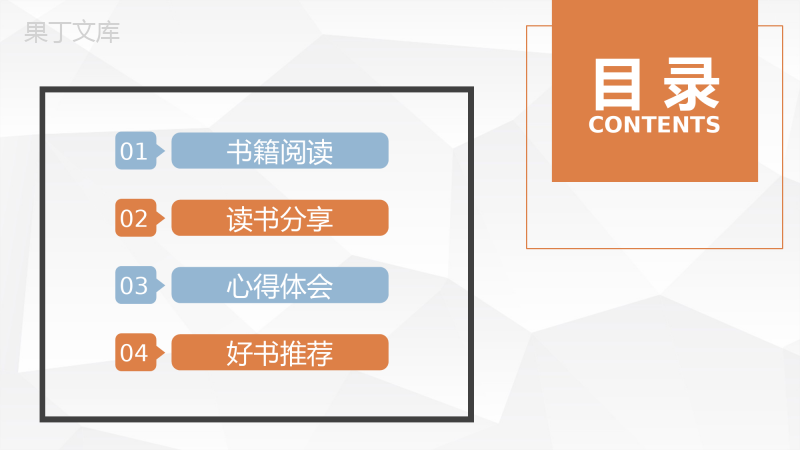 果丁文库

目录
CONTENTS

01 书籍阅读

02 读书分享

03 心得体会

04 好书推荐